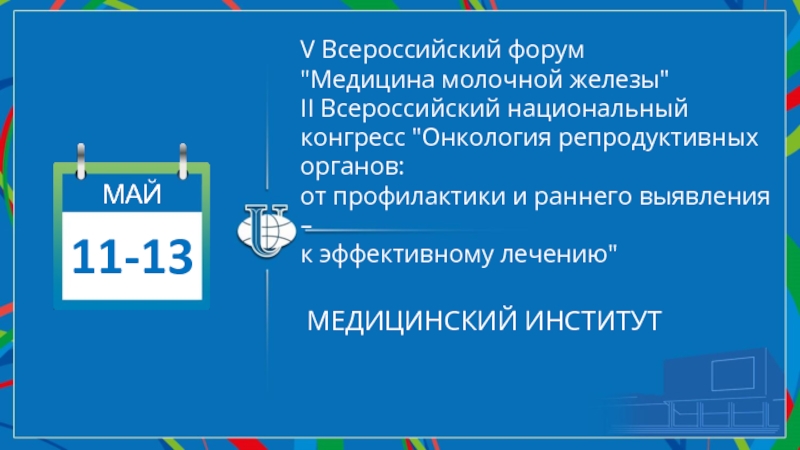 МАЙ
11-13

V Всероссийский форум
"Медицина молочной железы"
II Всероссийский национальный конгресс "Онкология репродуктивных органов:
от профилактики и раннего выявления –
к эффективному лечению"

МЕДИЦИНСКИЙ ИНСТИТУТ